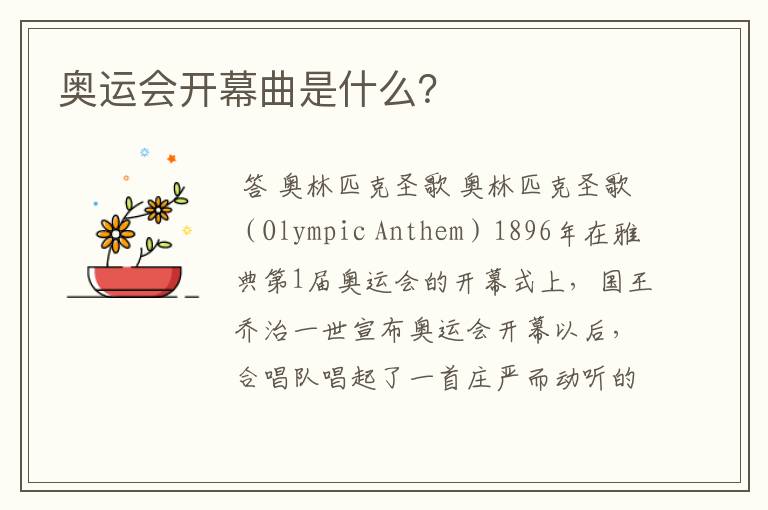 奥运会开幕曲是什么?

答 奥林匹克圣歌 奥林匹克圣歌（Olympic Anthem）1896年在雅典第1届奥运会的开幕式上，国王乔治一世宣布奥运会开幕以后，合唱队唱起了一首庄严而动听的